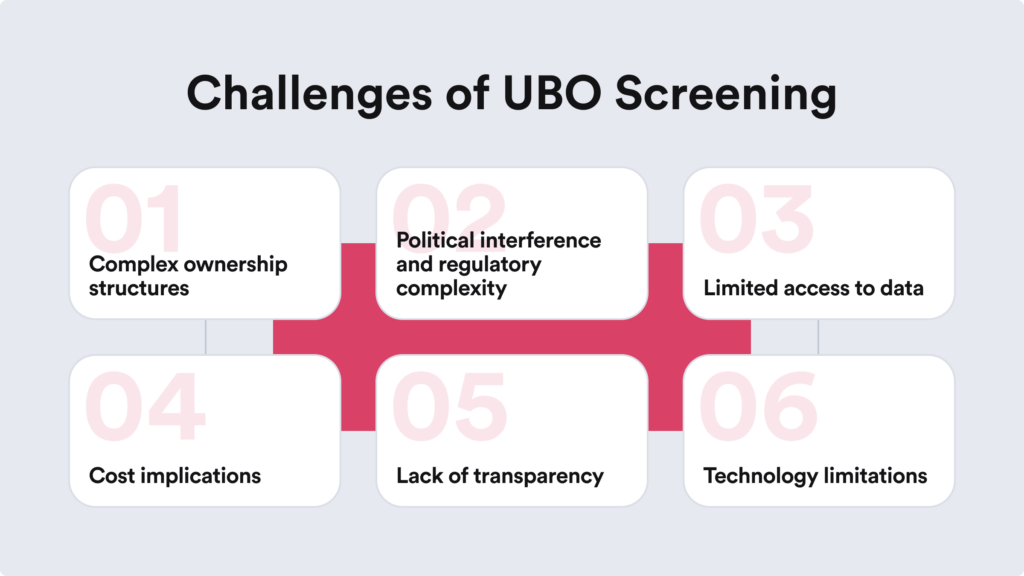 Challenges of UBO Screening

01
Complex ownership structures

02
Political interference and regulatory complexity

03
Limited access to data

04
Cost implications

05
Lack of transparency

06
Technology limitations